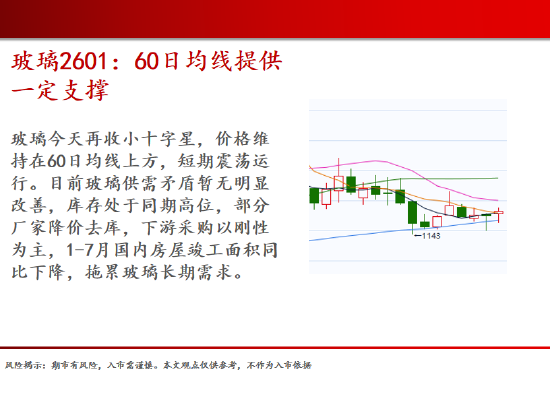 玻璃2601：60日均线提供一定支撑

玻璃今天再收小十字星，价格维持在60日均线上方，短期震荡运行。目前玻璃供需矛盾暂无明显改善，库存处于同期高位，部分厂家降价去库，下游采购以刚性为主，1-7月国内房屋竣工面积同比下降，拖累玻璃长期需求。

1143

风险揭示：期市有风险，入市需谨慎。本文观点仅供参考，不作为入市依据